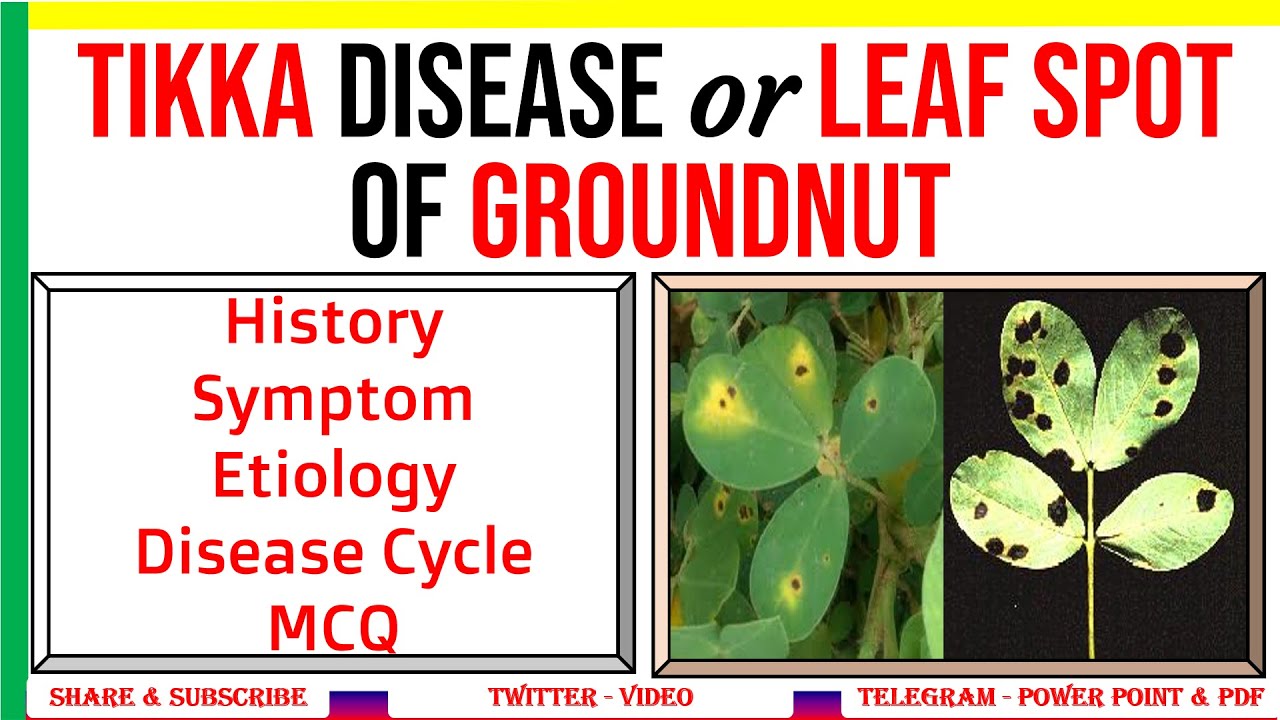 TIKKA DISEASE or LEAF SPOT OF GROUNDNUT

History
Symptom
Etiology
Disease Cycle
MCQ

SHARE & SUBSCRIBE TWITTER - VIDEO TELEGRAM - POWER POINT & PDF